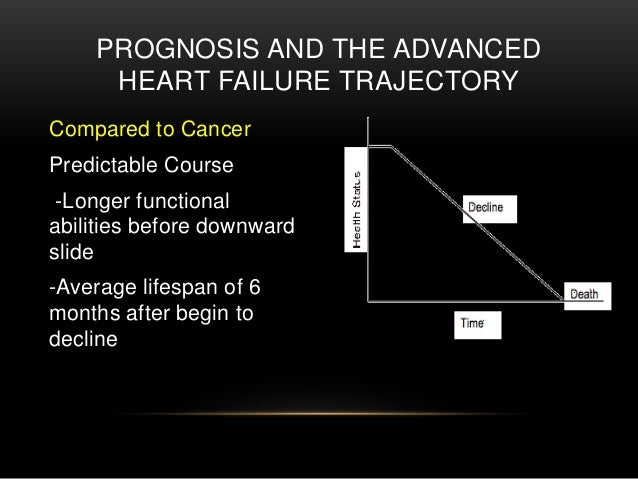 PROGNOSIS AND THE ADVANCED HEART FAILURE TRAJECTORY

Compared to Cancer

Predictable Course

-Longer functional abilities before downward slide

-Average lifespan of 6 months after begin to decline

Health Status

Decline

Death

Time